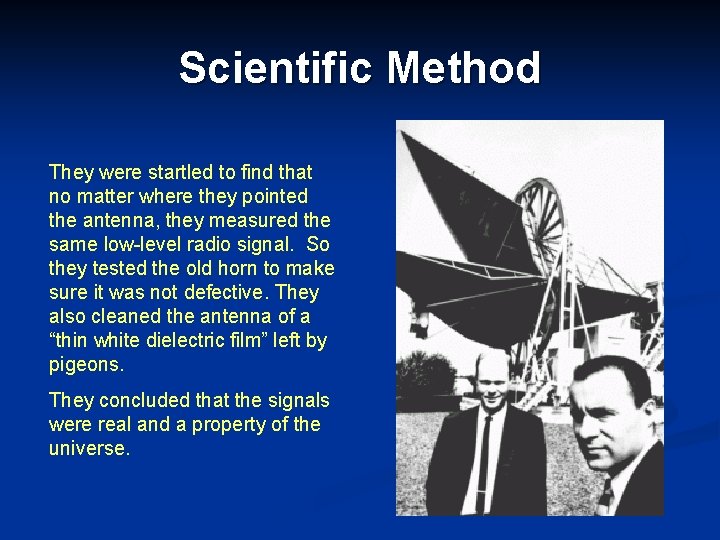 Scientific Method

They were startled to find that no matter where they pointed the antenna, they measured the same low-level radio signal. So they tested the old horn to make sure it was not defective. They also cleaned the antenna of a “thin white dielectric film” left by pigeons.

They concluded that the signals were real and a property of the universe.